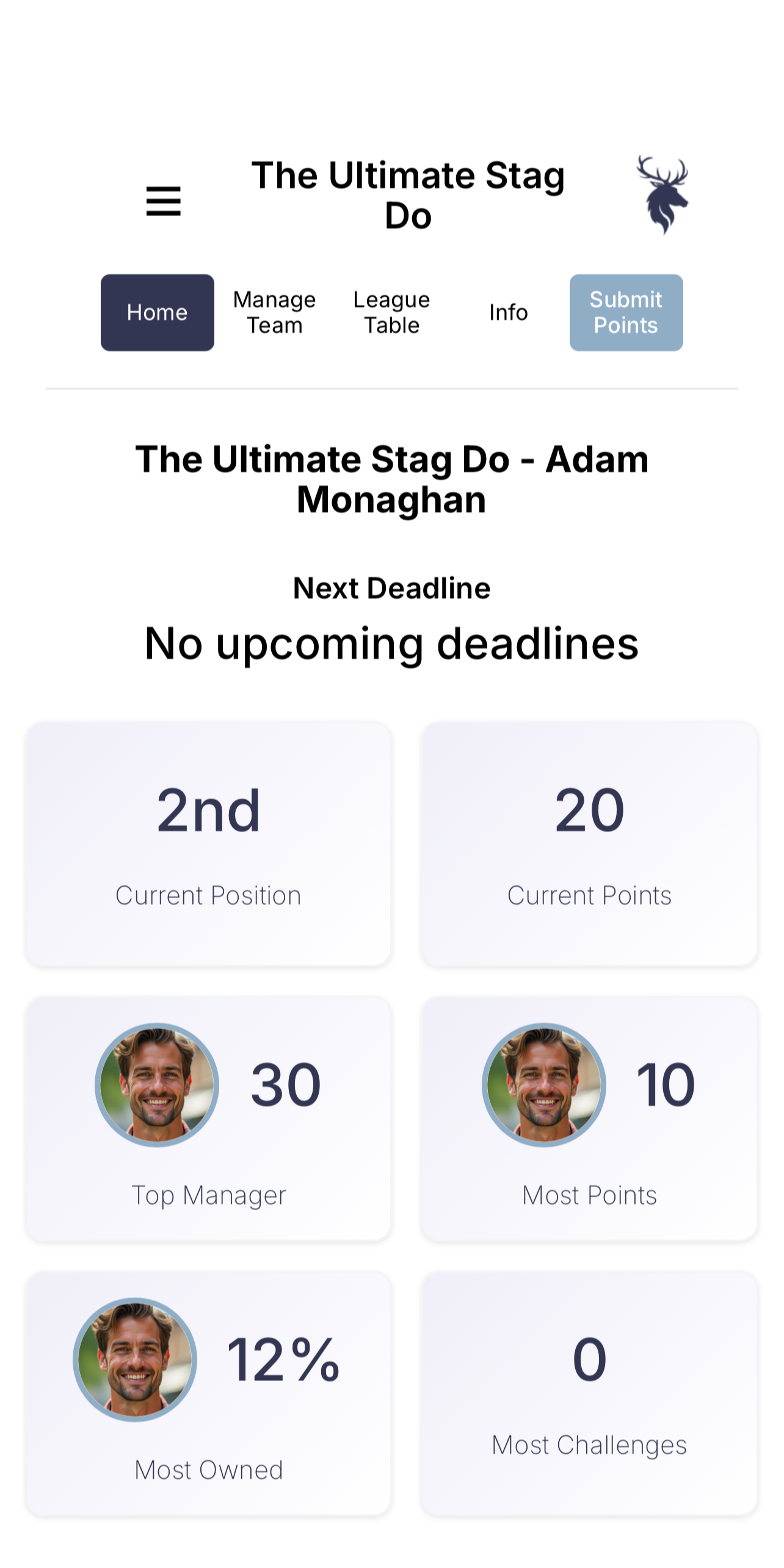 The Ultimate Stag Do

Home
Manage Team
League Table
Info
Submit Points

The Ultimate Stag Do - Adam Monaghan

Next Deadline

No upcoming deadlines

2nd
Current Position

20
Current Points

30
Top Manager

10
Most Points

12%
Most Owned

0
Most Challenges